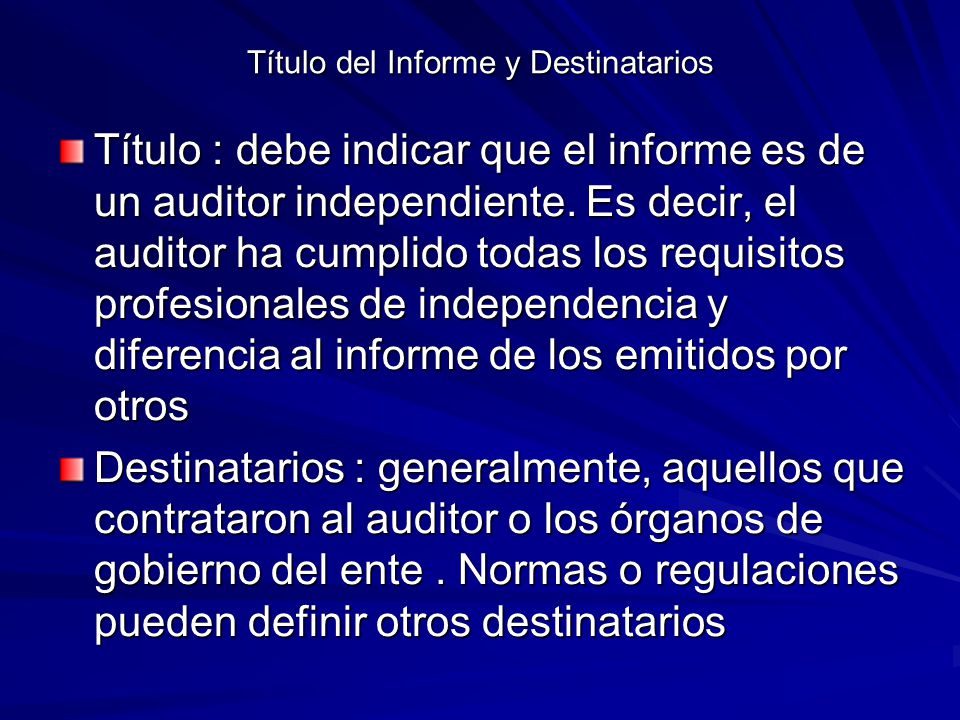 Título del Informe y Destinatarios

Título : debe indicar que el informe es de un auditor independiente. Es decir, el auditor ha cumplido todas los requisitos profesionales de independencia y diferencia al informe de los emitidos por otros

Destinatarios : generalmente, aquellos que contrataron al auditor o los órganos de gobierno del ente . Normas o regulaciones pueden definir otros destinatarios